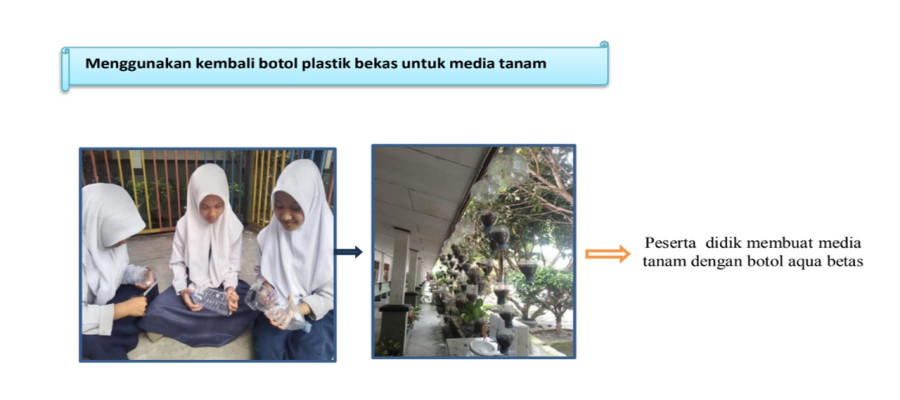 Menggunakan kembali botol plastik bekas untuk media tanam

Peserta didik membuat media tanam dengan botol aqua betas